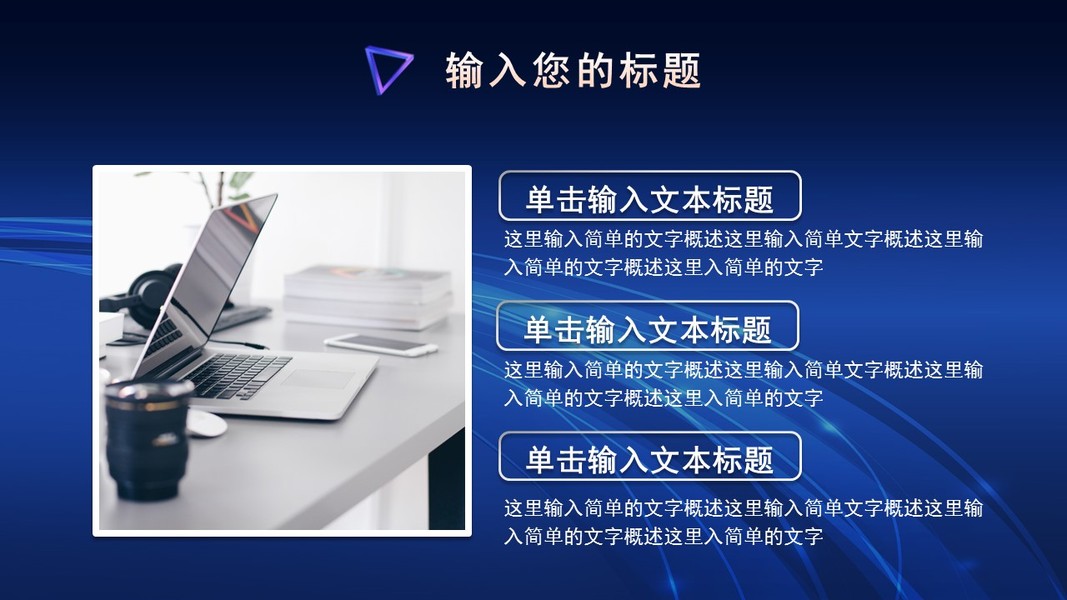 输入您的标题

单击输入文本标题

这里输入简单的文字概述这里输入简单文字概述这里输入简单的文字概述这里入简单的文字

单击输入文本标题

这里输入简单的文字概述这里输入简单文字概述这里输入简单的文字概述这里入简单的文字

单击输入文本标题

这里输入简单的文字概述这里输入简单文字概述这里输入简单的文字概述这里入简单的文字